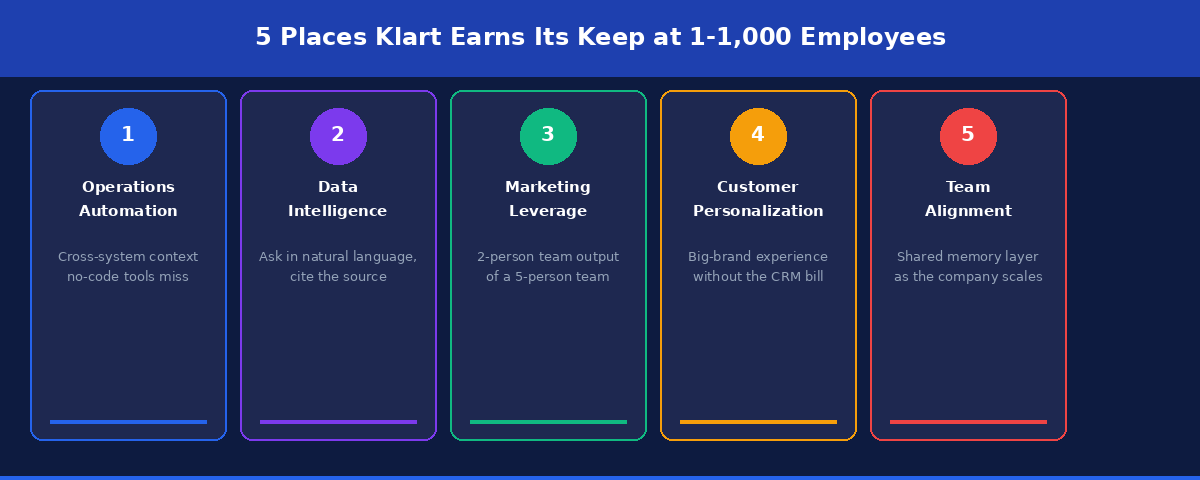 5 Places Klart Earns Its Keep at 1-1,000 Employees

1
Operations Automation
Cross-system context no-code tools miss

2
Data Intelligence
Ask in natural language, cite the source

3
Marketing Leverage
2-person team output of a 5-person team

4
Customer Personalization
Big-brand experience without the CRM bill

5
Team Alignment
Shared memory layer as the company scales